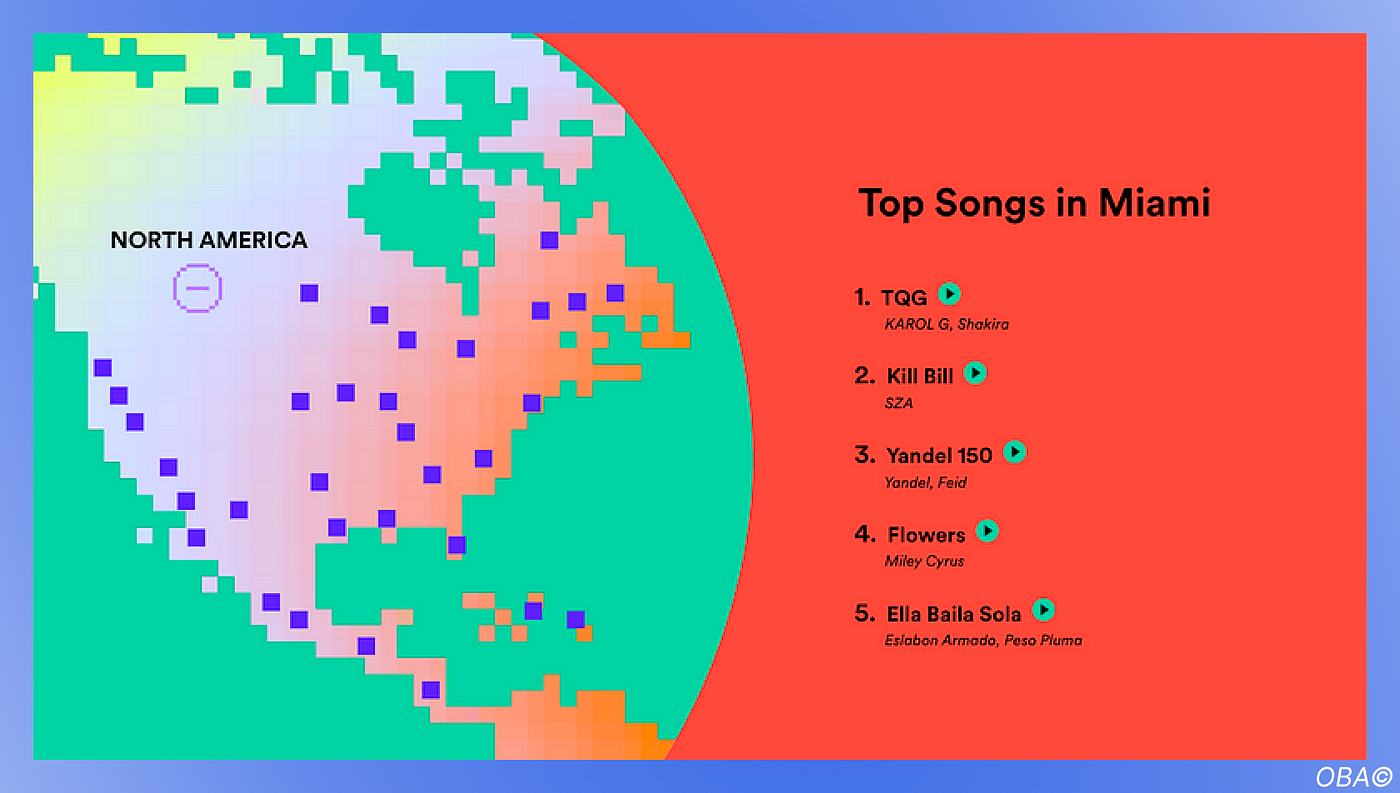 NORTH AMERICA

Top Songs in Miami

1. TQG
KAROL G, Shakira

2. Kill Bill
SZA

3. Yandel 150
Yandel, Feid

4. Flowers
Miley Cyrus

5. Ella Baila Sola
Eslabon Armado, Peso Pluma

OBA©